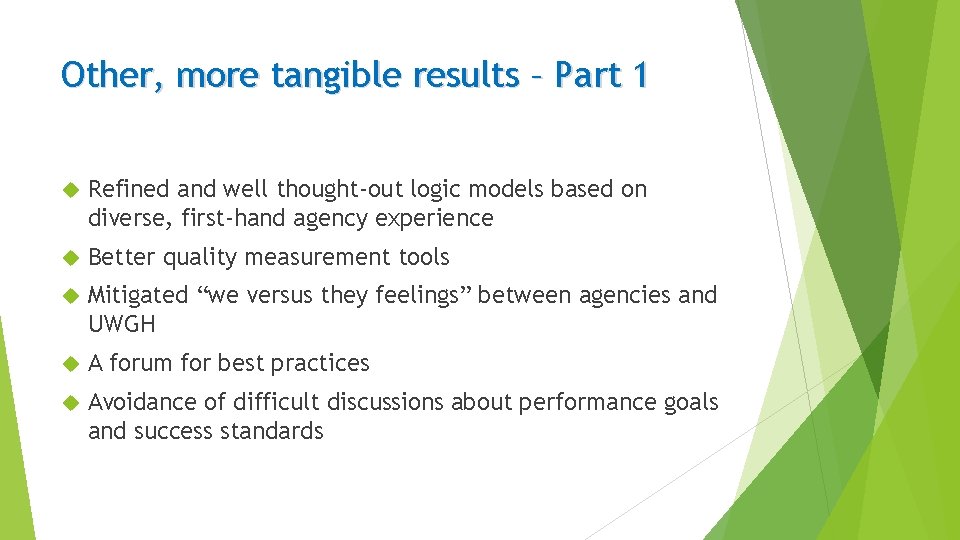 Other, more tangible results – Part 1

Refined and well thought-out logic models based on diverse, first-hand agency experience

Better quality measurement tools

Mitigated “we versus they feelings” between agencies and UWGH

A forum for best practices

Avoidance of difficult discussions about performance goals and success standards